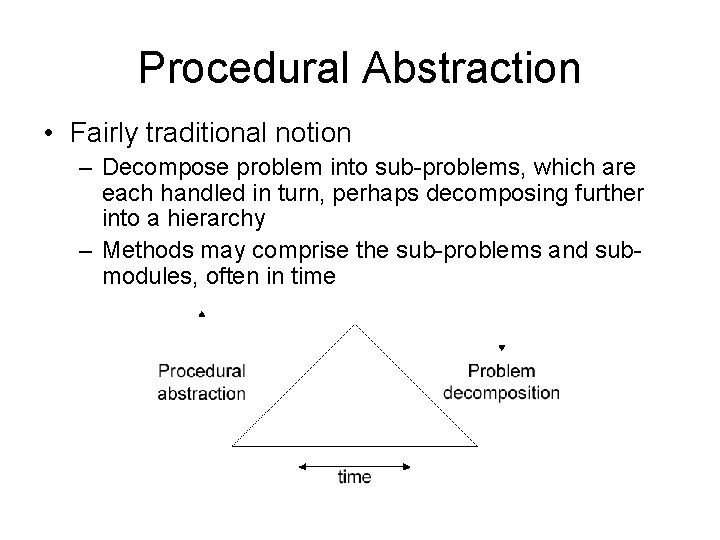 Procedural Abstraction

• Fairly traditional notion

– Decompose problem into sub-problems, which are each handled in turn, perhaps decomposing further into a hierarchy

– Methods may comprise the sub-problems and sub-modules, often in time

Procedural abstraction

Problem decomposition

time